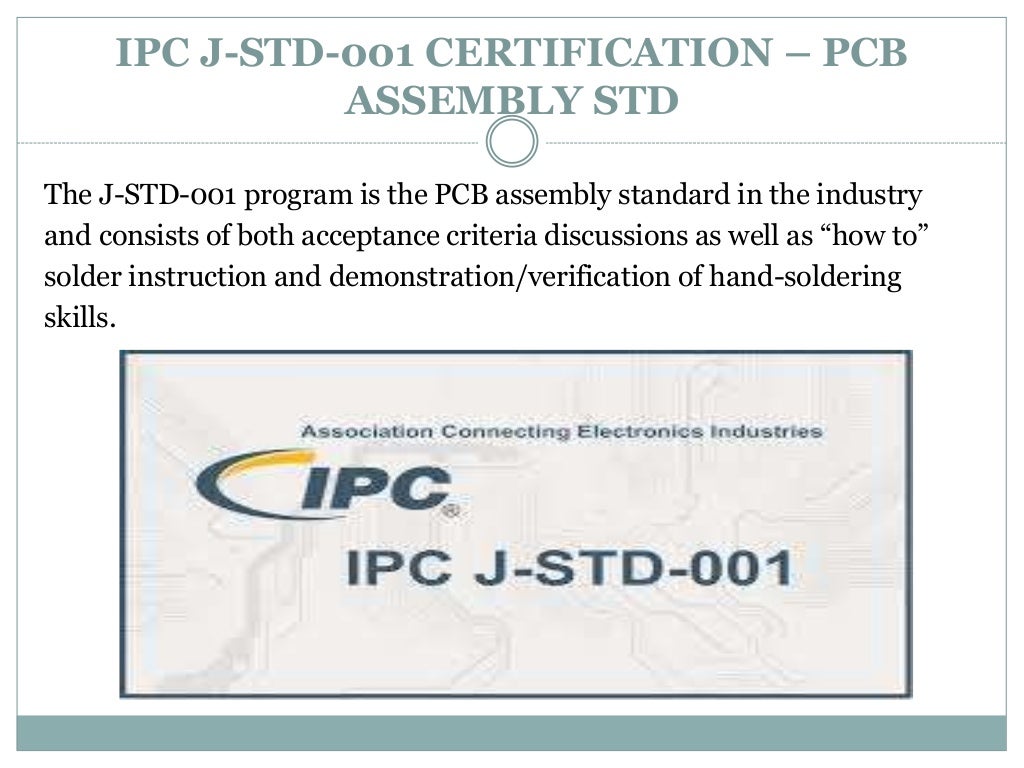 IPC J-STD-001 CERTIFICATION – PCB ASSEMBLY STD

The J-STD-001 program is the PCB assembly standard in the industry and consists of both acceptance criteria discussions as well as “how to” solder instruction and demonstration/verification of hand-soldering skills.

Association Connecting Electronics Industries

IPC®

IPC J-STD-001